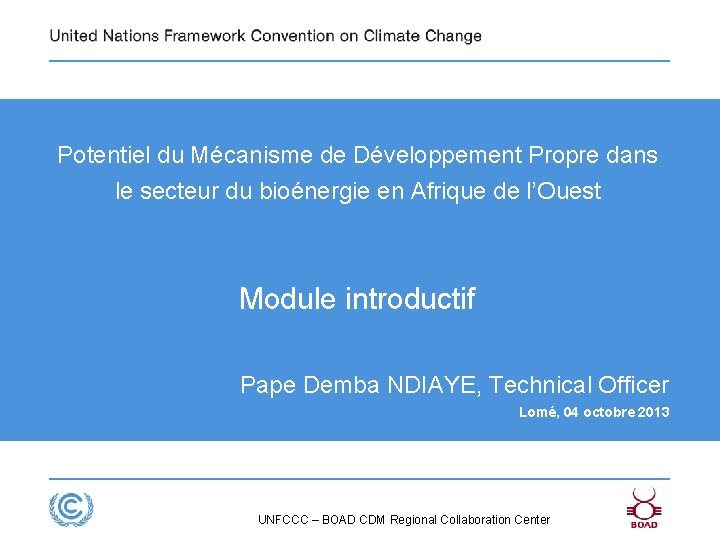 United Nations Framework Convention on Climate Change

Potentiel du Mécanisme de Développement Propre dans le secteur du bioénergie en Afrique de l'Ouest

Module introductif

Pape Demba NDIAYE, Technical Officer

Lomé, 04 octobre 2013

UNFCCC – BOAD CDM Regional Collaboration Center

BOAD